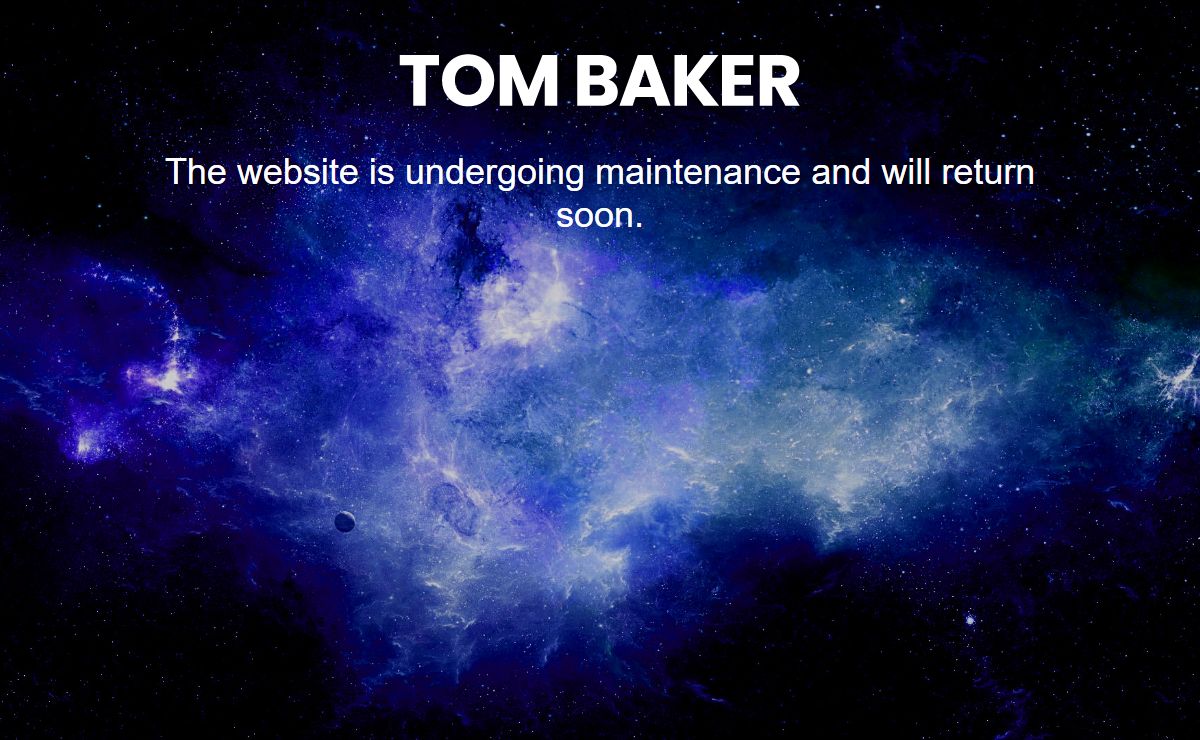 TOM BAKER

The website is undergoing maintenance and will return soon.